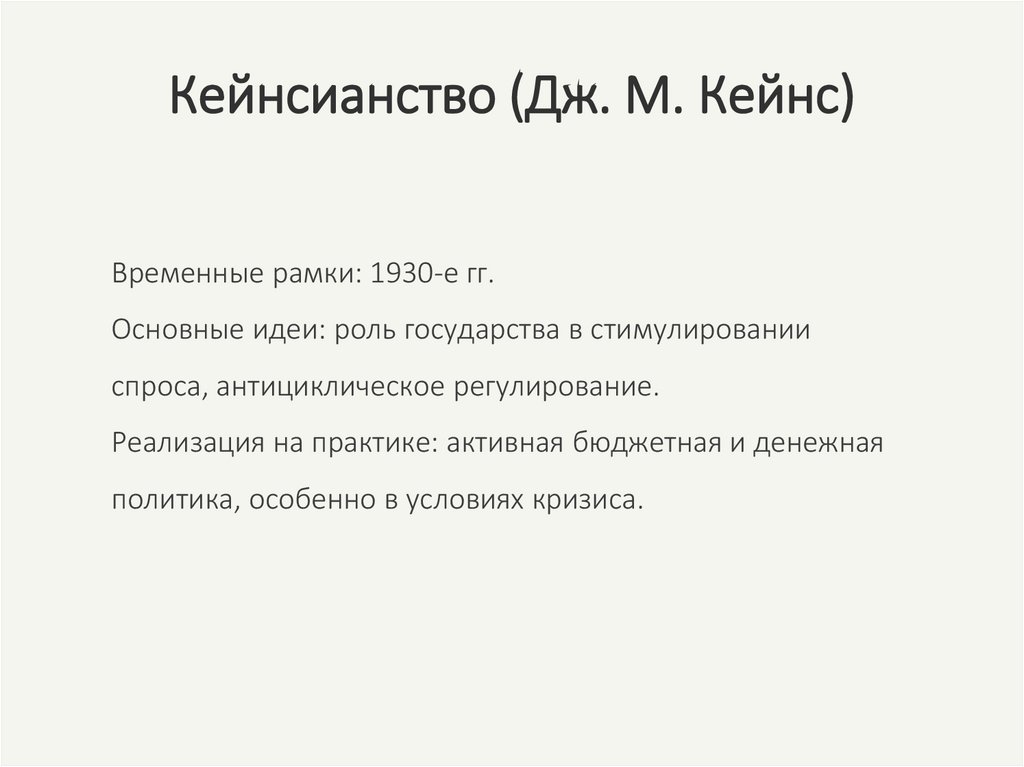 Кейнсианство (Дж. М. Кейнс)

Временные рамки: 1930-е гг.

Основные идеи: роль государства в стимулировании спроса, антициклическое регулирование.

Реализация на практике: активная бюджетная и денежная политика, особенно в условиях кризиса.